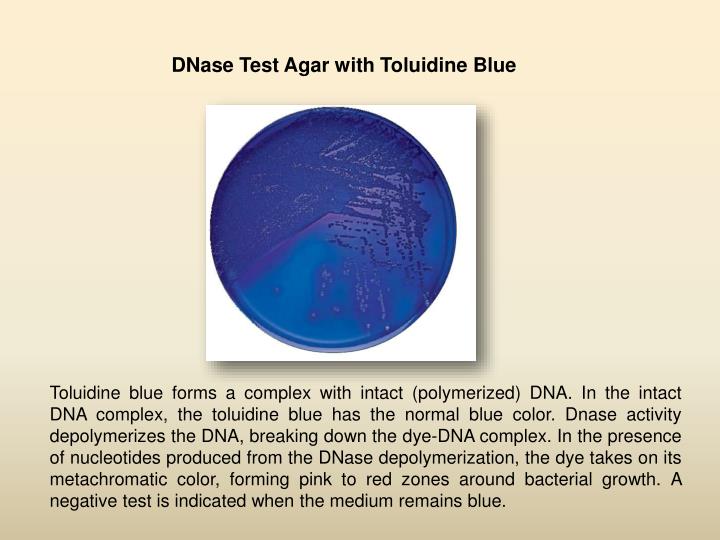 DNase Test Agar with Toluidine Blue

Toluidine blue forms a complex with intact (polymerized) DNA. In the intact DNA complex, the toluidine blue has the normal blue color. Dnase activity depolymerizes the DNA, breaking down the dye-DNA complex. In the presence of nucleotides produced from the DNase depolymerization, the dye takes on its metachromatic color, forming pink to red zones around bacterial growth. A negative test is indicated when the medium remains blue.